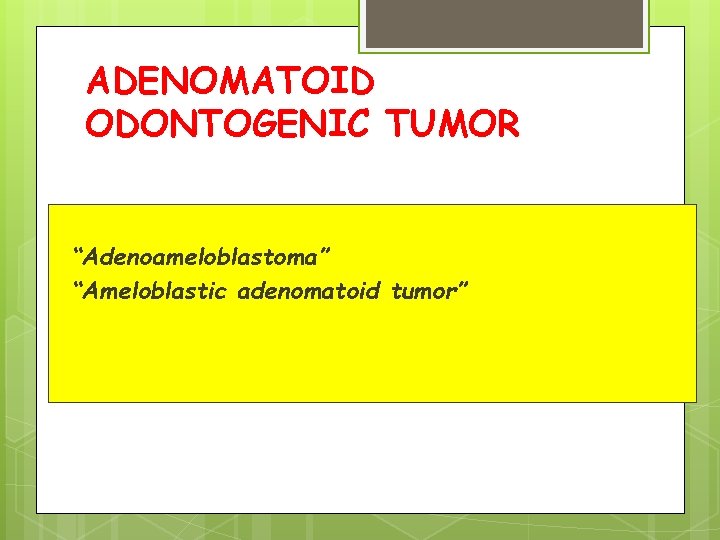 ADENOMATOID ODONTOGENIC TUMOR

“Adenoameloblastoma”
“Ameloblastic adenomatoid tumor”